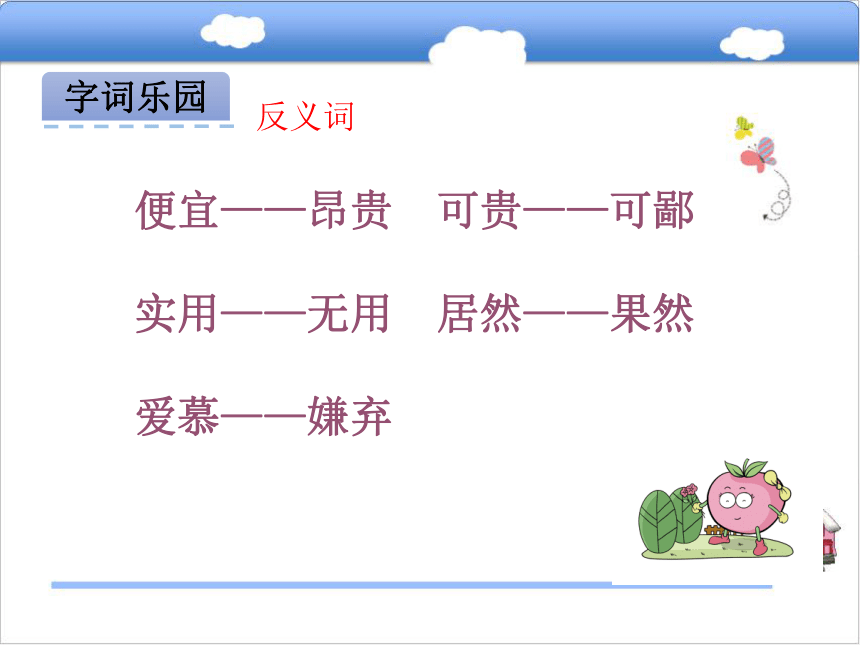 字词乐园

反义词

便宜——昂贵　可贵——可鄙

实用——无用　居然——果然

爱慕——嫌弃